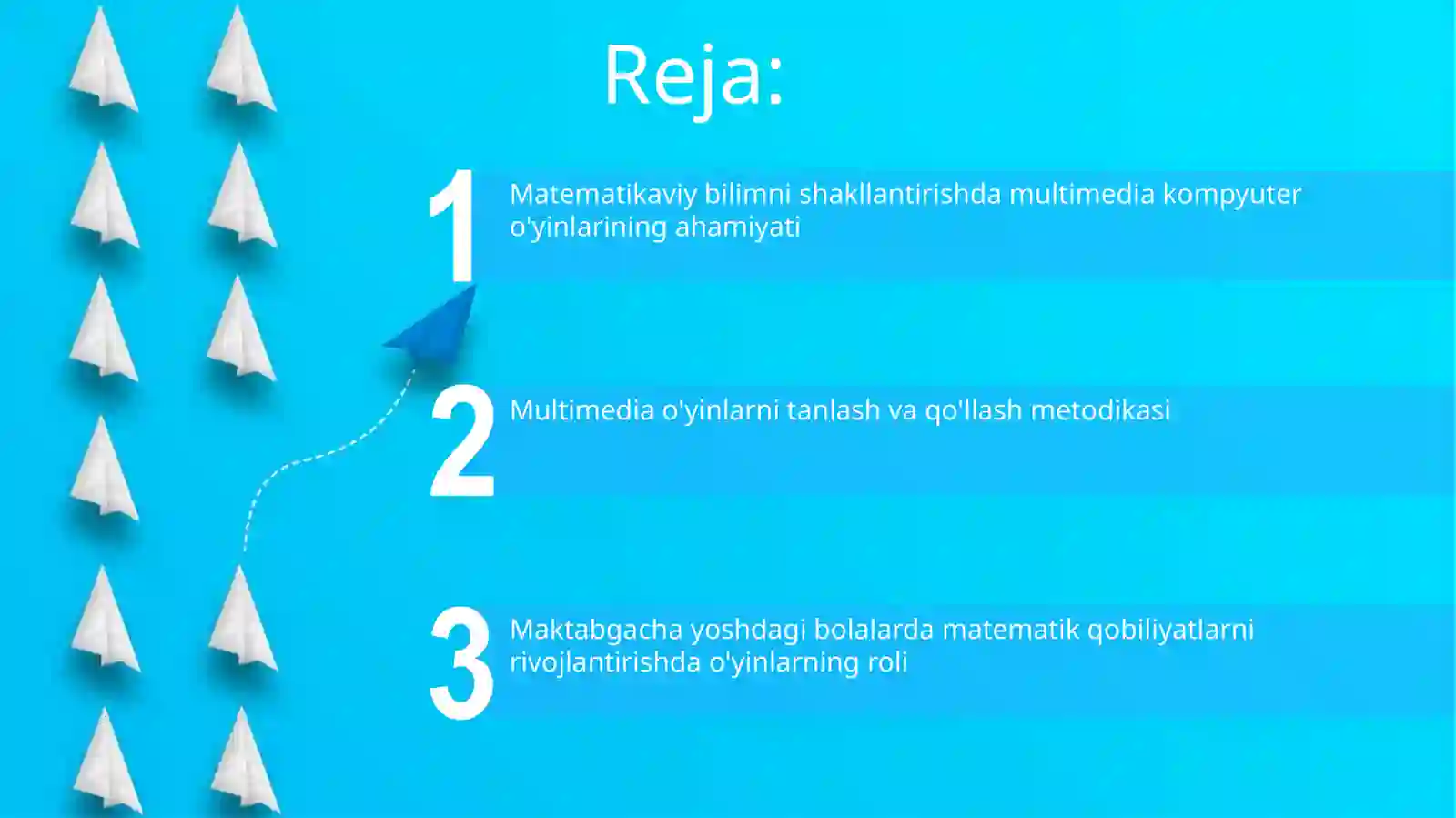 Reja:

1 Matematikaviy bilimni shakllantirishda multimedia kompyuter o'yinlarining ahamiyati

2 Multimedia o'yinlarni tanlash va qo'llash metodikasi

3 Maktabgacha yoshdagi bolalarda matematik qobiliyatlarni rivojlantirishda o'yinlarning roli